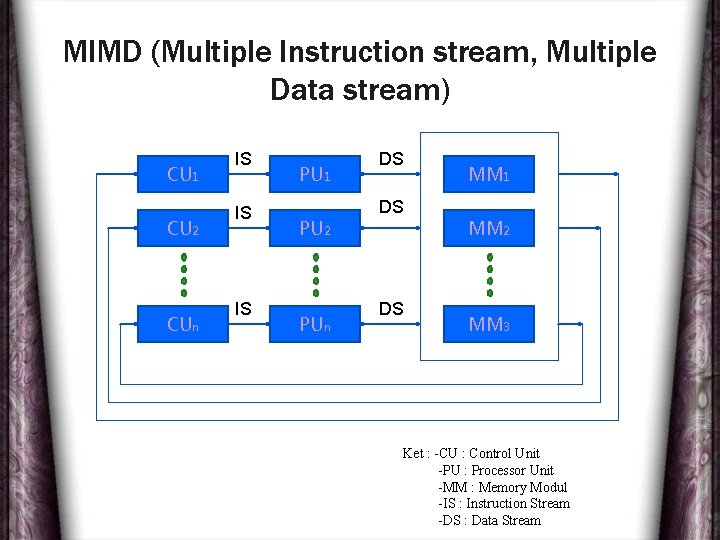 MIMD (Multiple Instruction stream, Multiple Data stream)

$CU_1$ IS $PU_1$ DS $MM_1$

$CU_2$ IS $PU_2$ DS $MM_2$

$CU_n$ IS $PU_n$ DS $MM_3$

Ket : -CU : Control Unit
-PU : Processor Unit
-MM : Memory Modul
-IS : Instruction Stream
-DS : Data Stream